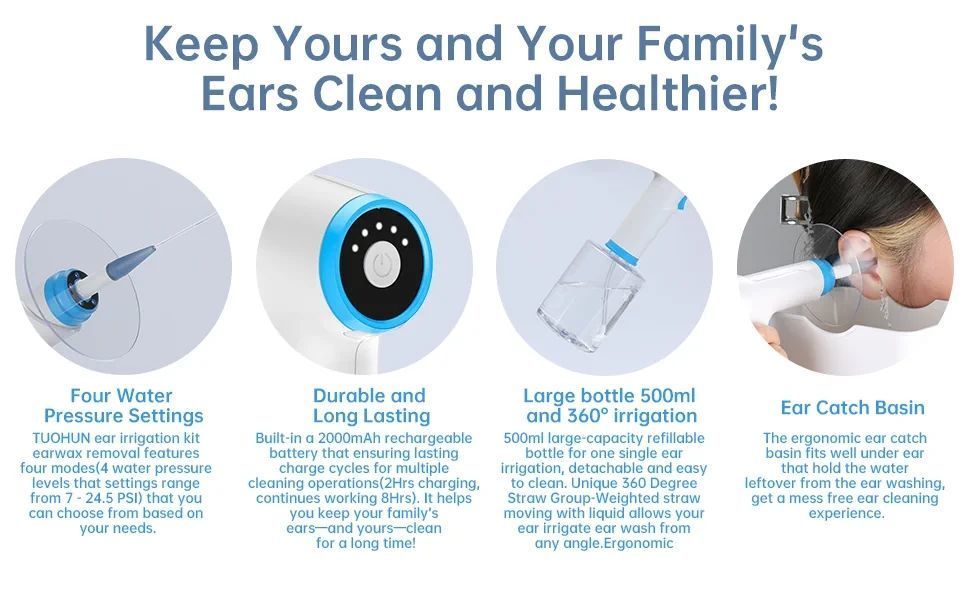 Keep Yours and Your Family's Ears Clean and Healthier!

Four Water Pressure Settings

TUOHUN ear irrigation kit earwax removal features four modes(4 water pressure levels that settings range from 7 - 24.5 PSI) that you can choose from based on your needs.

Durable and Long Lasting

Built-in a 2000mAh rechargeable battery that ensuring lasting charge cycles for multiple cleaning operations(2Hrs charging, continues working 8Hrs). It helps you keep your family's ears—and yours—clean for a long time!

Large bottle 500ml and 360° irrigation

500ml large-capacity refillable bottle for one single ear irrigation, detachable and easy to clean. Unique 360 Degree Straw Group-Weighted straw moving with liquid allows your ear irrigate ear wash from any angle.Ergonomic

Ear Catch Basin

The ergonomic ear catch basin fits well under ear that hold the water leftover from the ear washing, get a mess free ear cleaning experience.